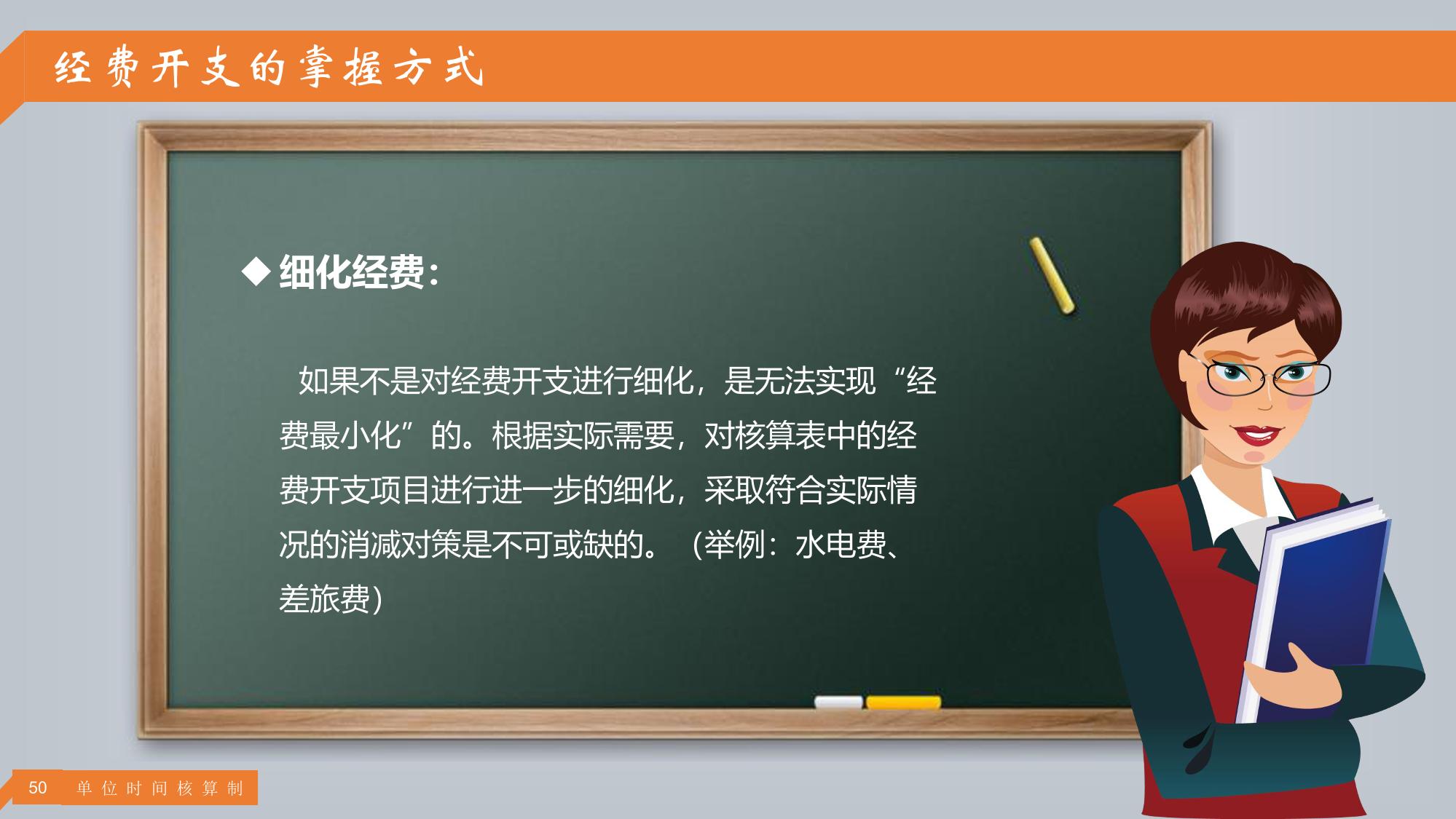 经费开支的掌握方式

◆细化经费：

如果不是对经费开支进行细化，是无法实现“经费最小化”的。根据实际需要，对核算表中的经费开支项目进行进一步的细化，采取符合实际情况的消减对策是不可或缺的。（举例：水电费、差旅费）

50 单位时间核算制